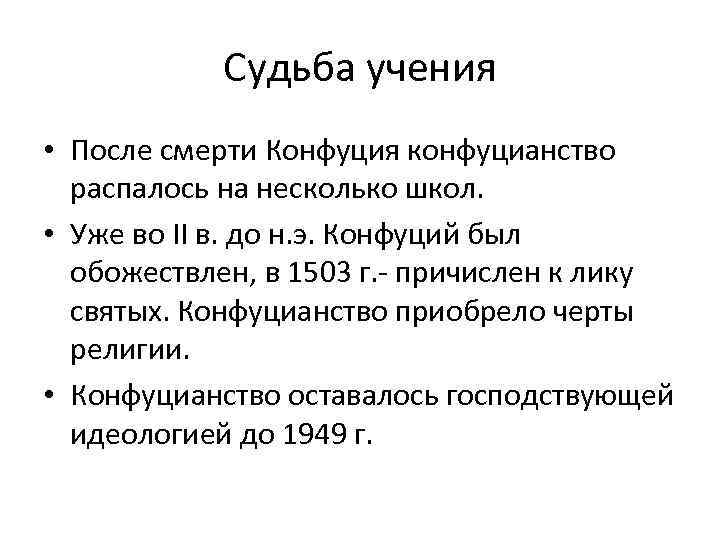 Судьба учения

• После смерти Конфуция конфуцианство распалось на несколько школ.

• Уже во II в. до н.э. Конфуций был обожествлен, в 1503 г.- причислен к лику святых. Конфуцианство приобрело черты религии.

• Конфуцианство оставалось господствующей идеологией до 1949 г.